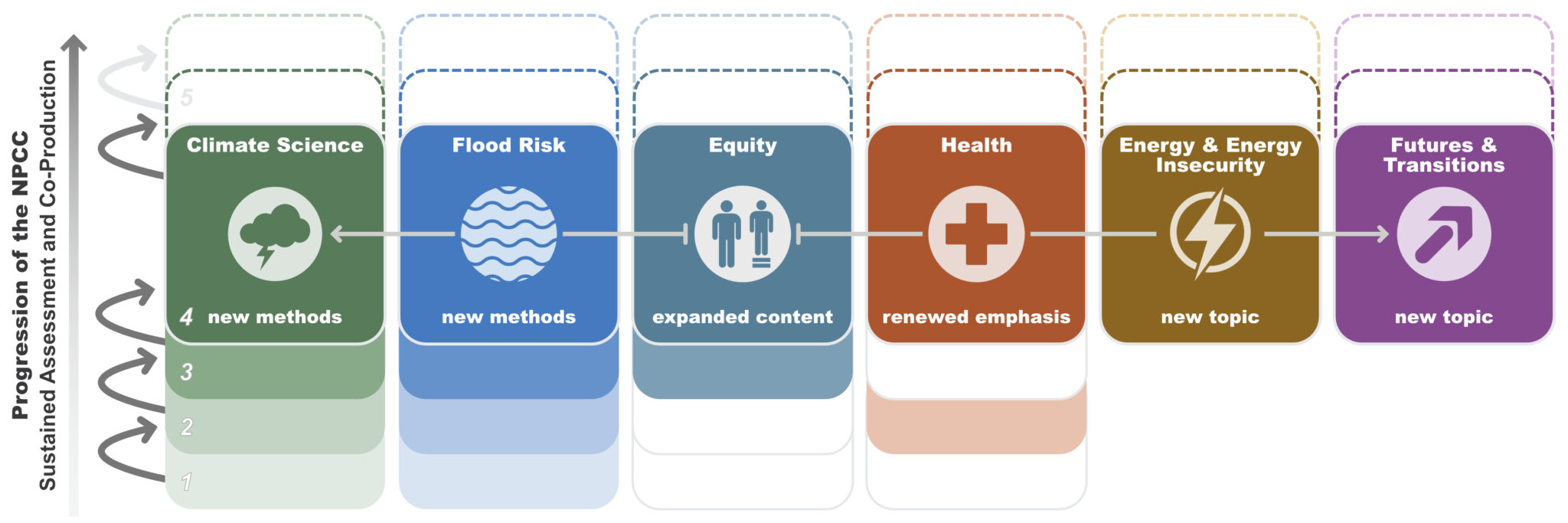 Progression of the NPCC
Sustained Assessment and Co-Production

5

Climate Science

4 new methods

3

2

1

Flood Risk

new methods

Equity

expanded content

Health

renewed emphasis

Energy & Energy Insecurity

new topic

Futures & Transitions

new topic